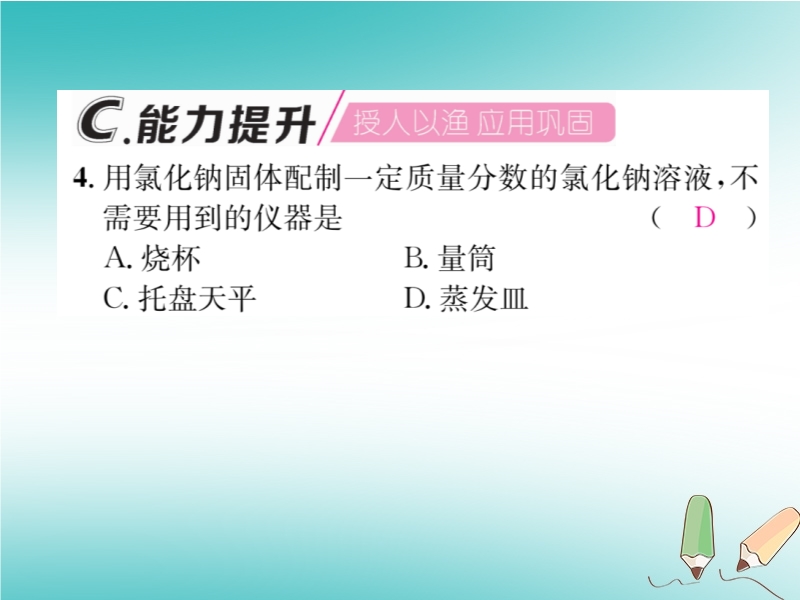 C.能力提升 授人以渔 应用巩固

4. 用氯化钠固体配制一定质量分数的氯化钠溶液，不需要用到的仪器是 ( D )

A. 烧杯　　B. 量筒
C. 托盘天平　　D. 蒸发皿